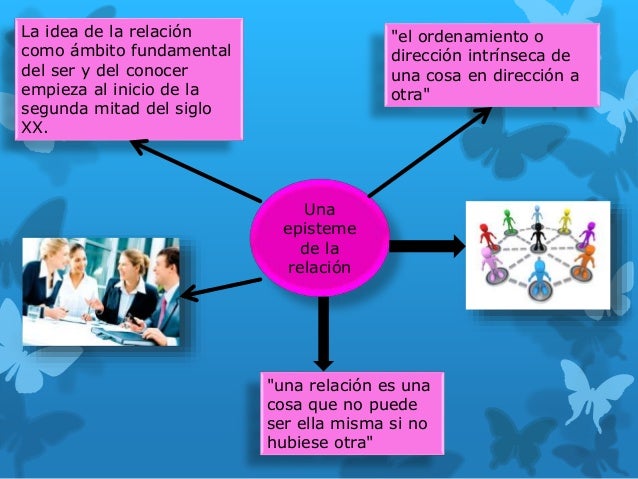 La idea de la relación como ámbito fundamental del ser y del conocer empieza al inicio de la segunda mitad del siglo XX.

"el ordenamiento o dirección intrínseca de una cosa en dirección a otra"

Una episteme de la relación

"una relación es una cosa que no puede ser ella misma si no hubiese otra"